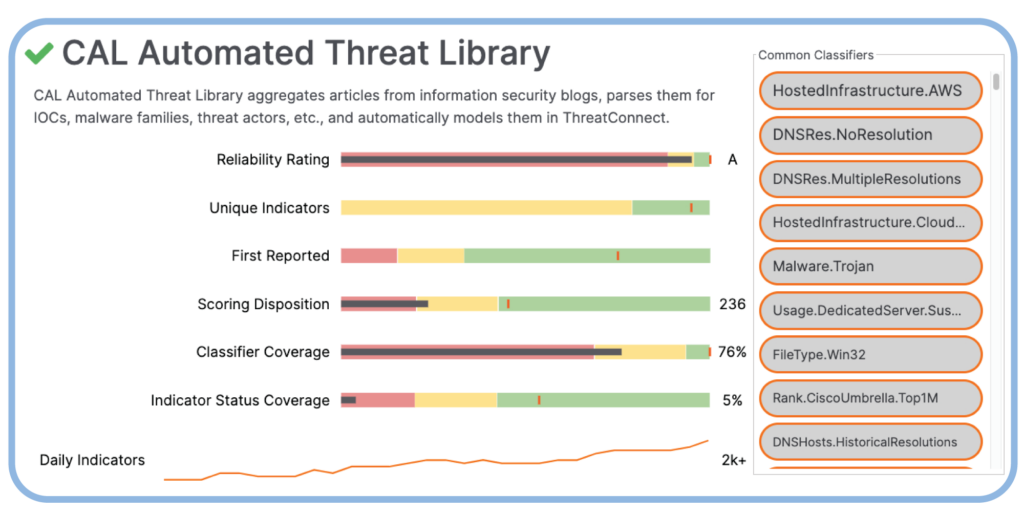 CAL Automated Threat Library

CAL Automated Threat Library aggregates articles from information security blogs, parses them for IOCs, malware families, threat actors, etc., and automatically models them in ThreatConnect.

Reliability Rating A

Unique Indicators

First Reported

Scoring Disposition 236

Classifier Coverage 76%

Indicator Status Coverage 5%

Daily Indicators 2k+

Common Classifiers

HostedInfrastructure.AWS

DNSRes.NoResolution

DNSRes.MultipleResolutions

HostedInfrastructure.Cloud...

Malware.Trojan

Usage.DedicatedServer.Sus...

FileType.Win32

Rank.CiscoUmbrella.Top1M

DNSHosts.HistoricalResolutions